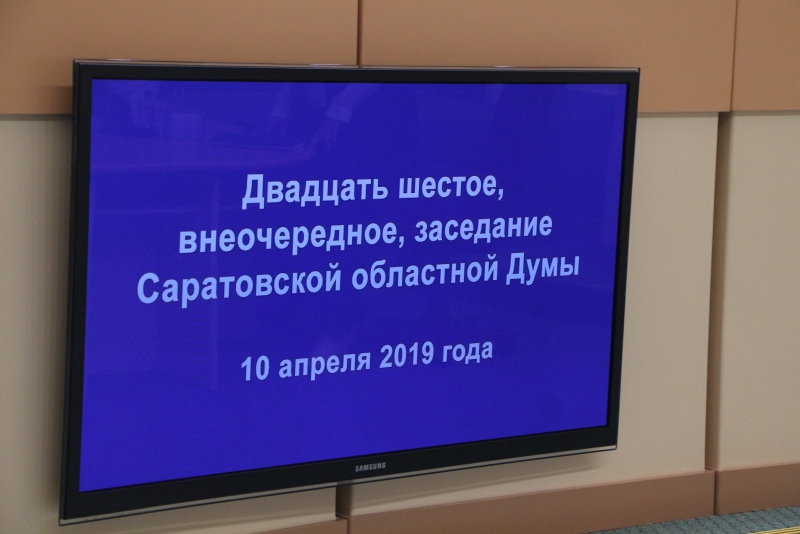 Двадцать шестое, внеочередное, заседание Саратовской областной Думы

10 апреля 2019 года

SAMSUNG